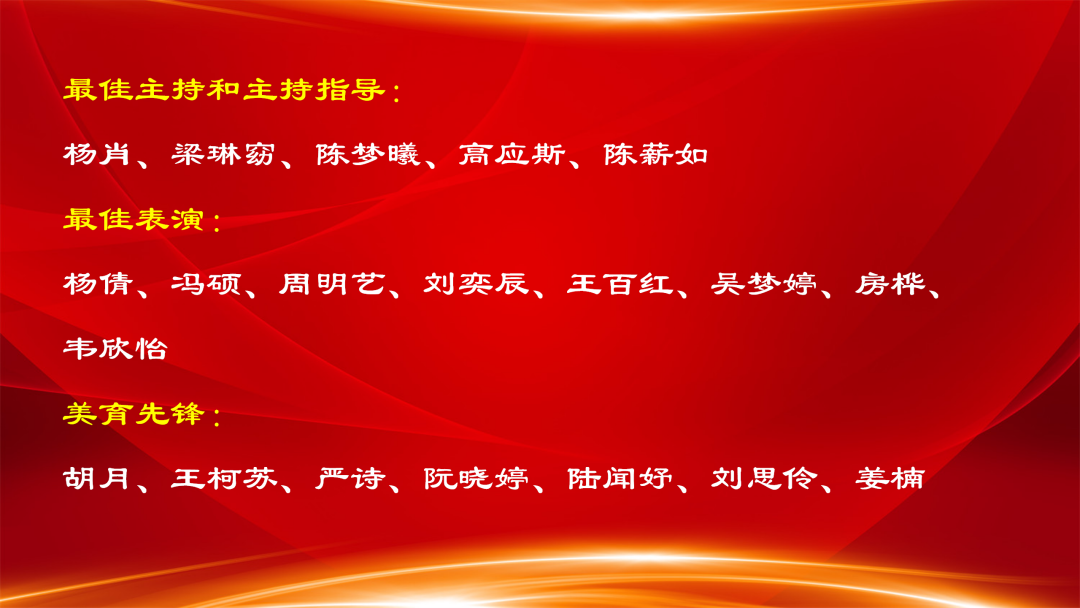 最佳主持和主持指导：

杨肖、梁琳窈、陈梦曦、高应斯、陈薪如

最佳表演：

杨倩、冯硕、周明艺、刘奕辰、王百红、吴梦婷、房桦、韦欣怡

美育先锋：

胡月、王柯苏、严诗、阮晓婷、陆闻妤、刘思伶、姜楠